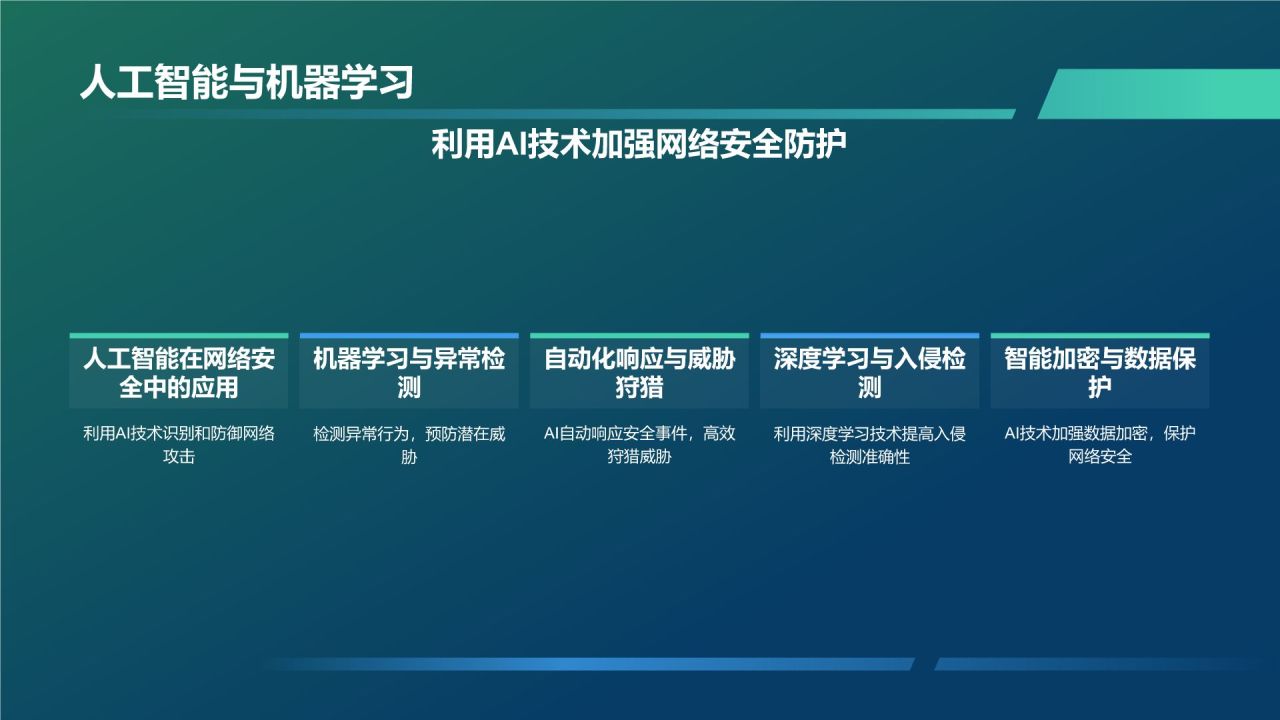 人工智能与机器学习

利用AI技术加强网络安全防护

人工智能在网络安全中的应用

利用AI技术识别和防御网络攻击

机器学习与异常检测

检测异常行为，预防潜在威胁

自动化响应与威胁狩猎

AI自动响应安全事件，高效狩猎威胁

深度学习与入侵检测

利用深度学习技术提高入侵检测准确性

智能加密与数据保护

AI技术加强数据加密，保护网络安全